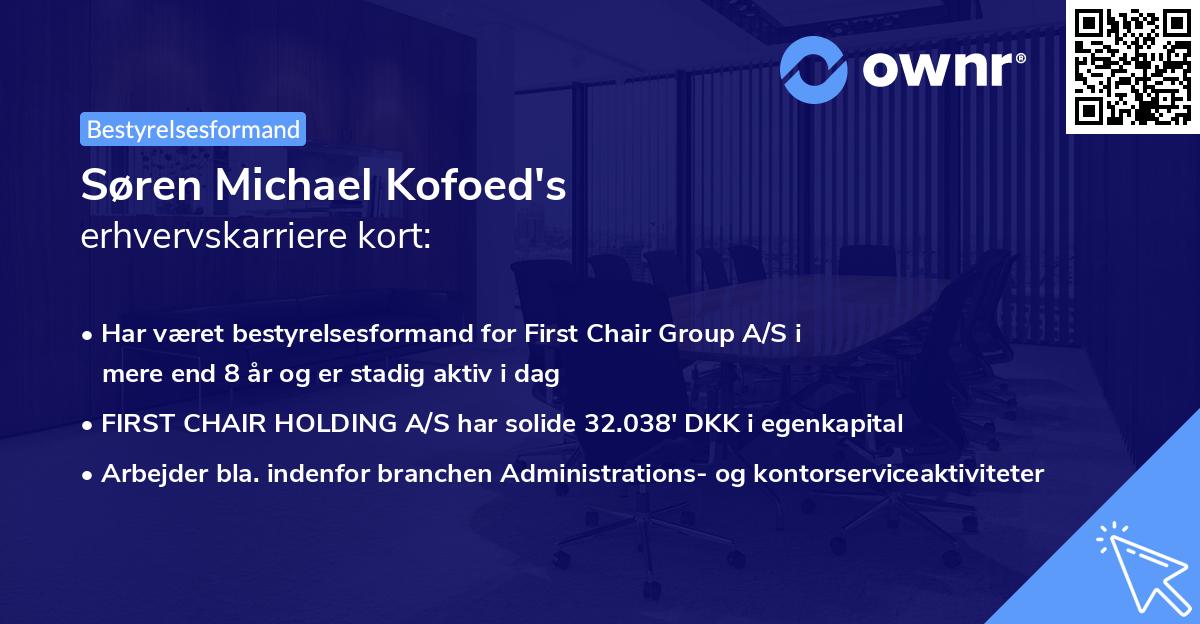 ownr®

Bestyrelsesformand

Søren Michael Kofoed's
erhvervskarriere kort:

• Har været bestyrelsesformand for First Chair Group A/S i mere end 8 år og er stadig aktiv i dag
• FIRST CHAIR HOLDING A/S har solide 32.038' DKK i egenkapital
• Arbejder bla. indenfor branchen Administrations- og kontorserviceaktiviteter